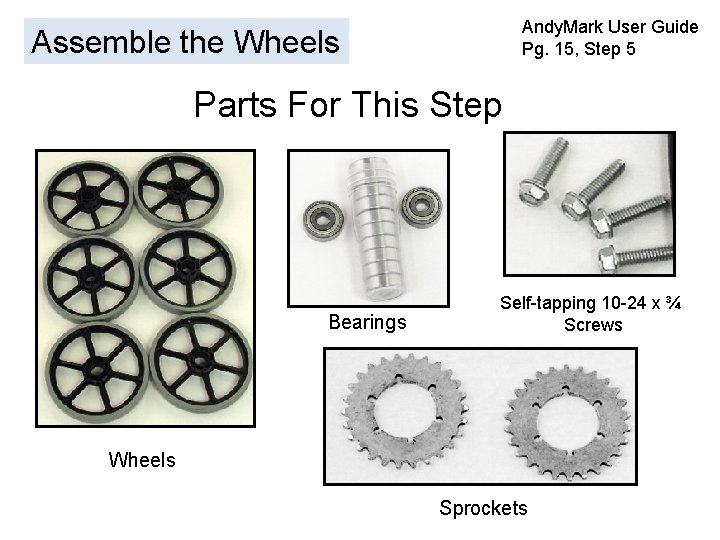 Assemble the Wheels

AndyMark User Guide
Pg. 15, Step 5

Parts For This Step

Wheels

Bearings

Self-tapping 10-24 x ¾
Screws

Sprockets